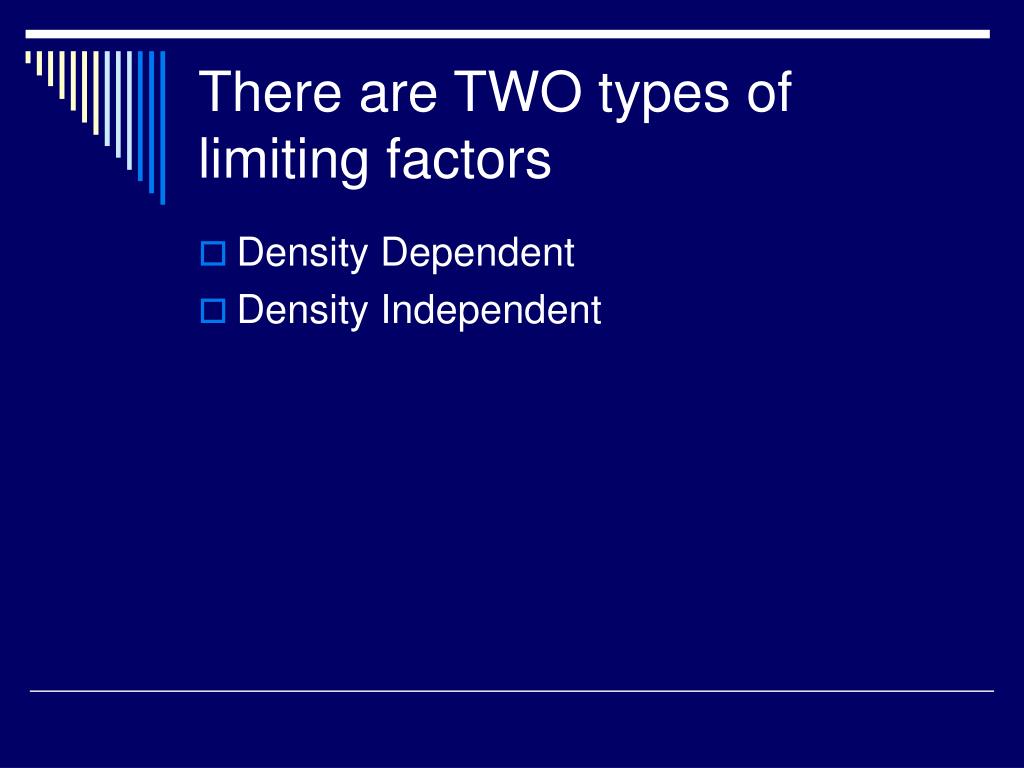 There are TWO types of limiting factors

Density Dependent
Density Independent